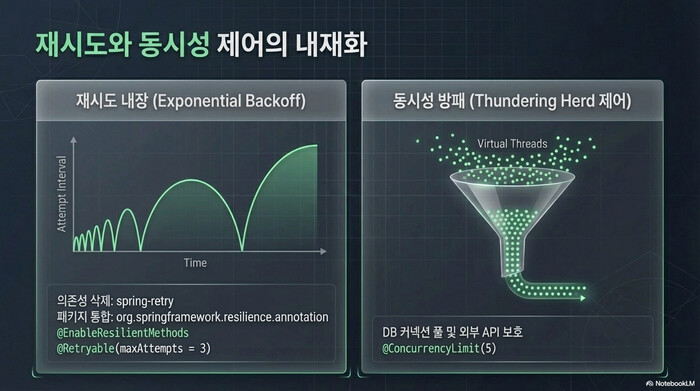 재시도와 동시성 제어의 내재화

재시도 내장 (Exponential Backoff)

Attempt Interval

Time

의존성 삭제: spring-retry
패키지 통합: org.springframework.resilience.annotation
@EnableResilientMethods
@Retryable(maxAttempts = 3)

동시성 방패 (Thundering Herd 제어)

Virtual Threads

DB 커넥션 풀 및 외부 API 보호
@ConcurrencyLimit(5)

NotebookLM